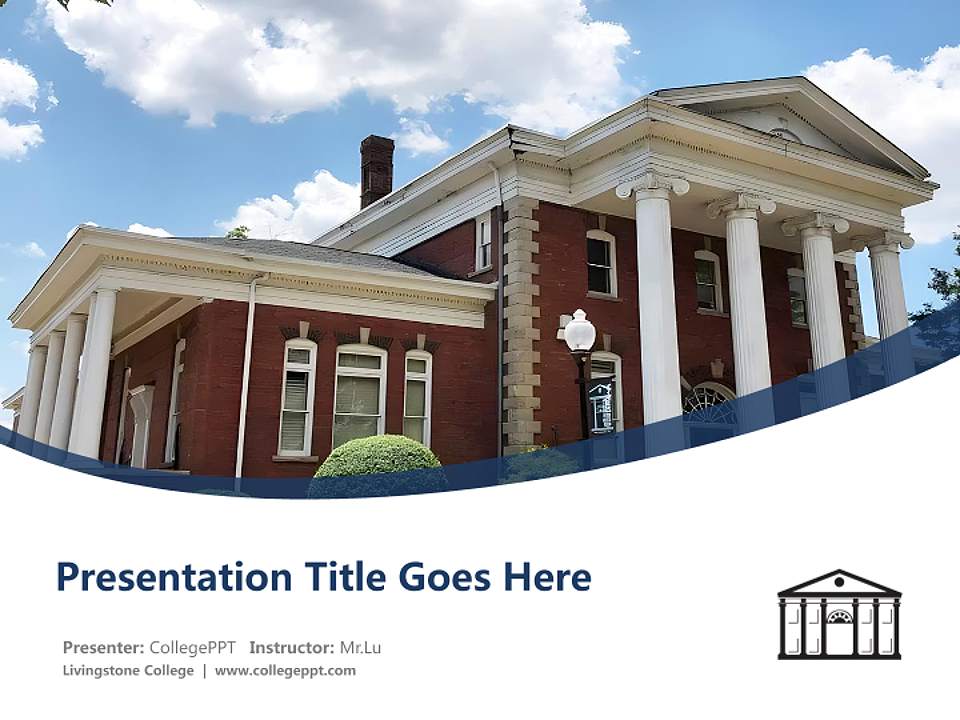 Presentation Title Goes Here

Presenter: CollegePPT Instructor: Mr.Lu
Livingstone College | www.collegeppt.com